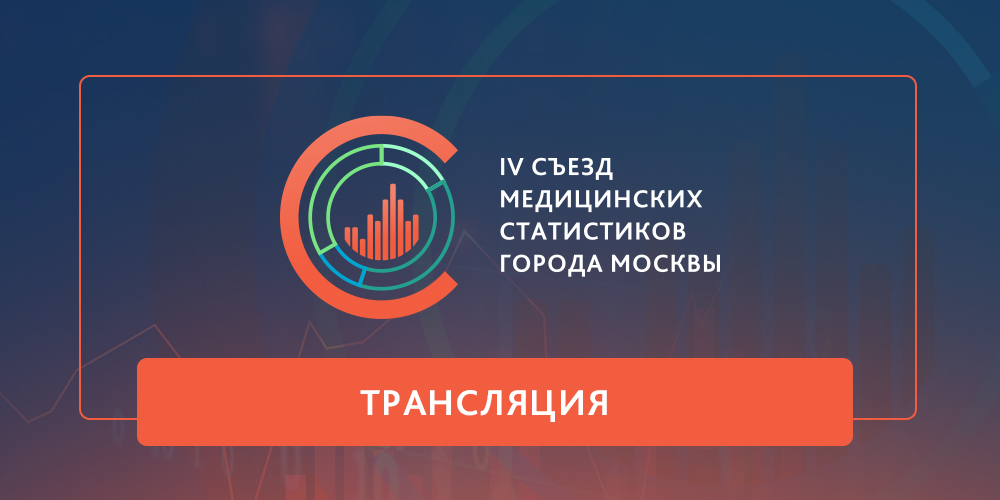 IV СЪЕЗД
МЕДИЦИНСКИХ
СТАТИСТИКОВ
ГОРОДА МОСКВЫ

ТРАНСЛЯЦИЯ